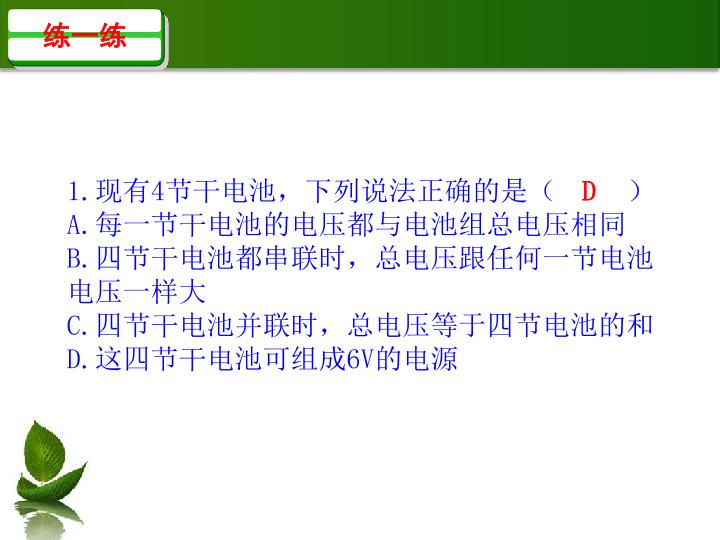 练一练

1.现有4节干电池，下列说法正确的是（ D ）
A.每一节干电池的电压都与电池组总电压相同
B.四节干电池都串联时，总电压跟任何一节电池电压一样大
C.四节干电池并联时，总电压等于四节电池的和
D.这四节干电池可组成6V的电源